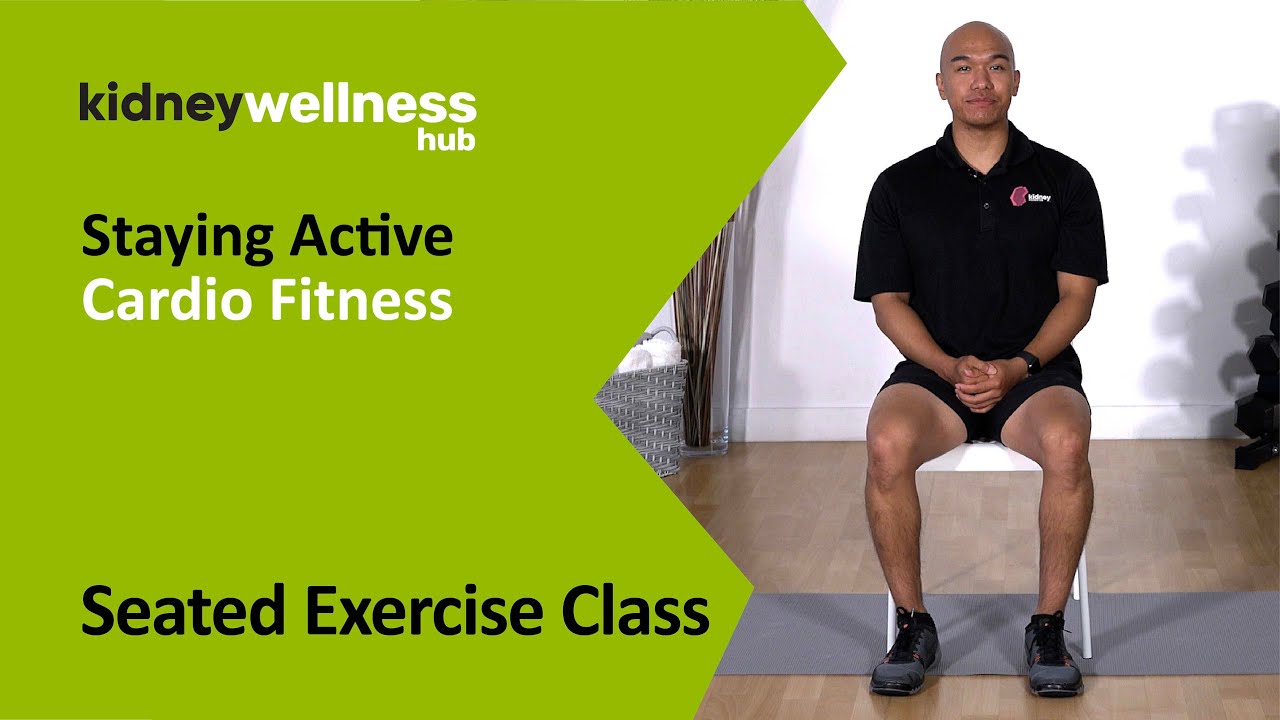 kidneywellness
hub

Staying Active
Cardio Fitness

Seated Exercise Class

kidney